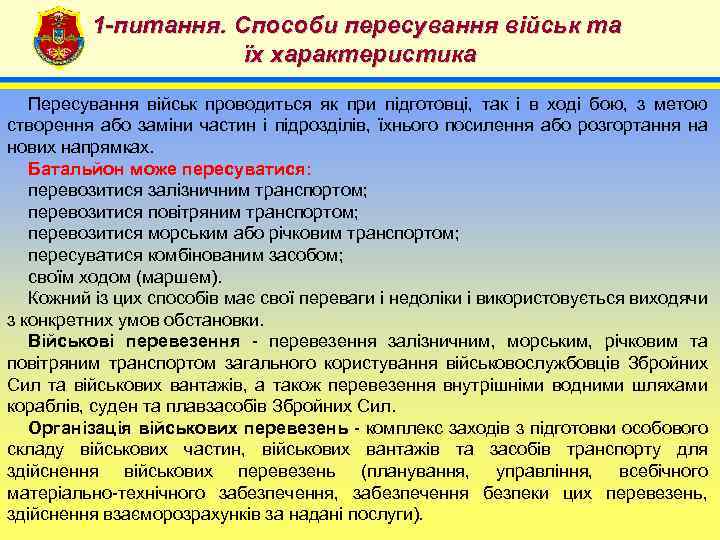 1-питання. Способи пересування військ та їх характеристика

Пересування військ проводиться як при підготовці, так і в ході бою, з метою створення або заміни частин і підрозділів, їхнього посилення або розгортання на нових напрямках.

Батальйон може пересуватися:

перевозитися залізничним транспортом;

перевозитися повітряним транспортом;

перевозитися морським або річковим транспортом;

пересуватися комбінованим засобом;

своїм ходом (маршем).

Кожний із цих способів має свої переваги і недоліки і використовується виходячи з конкретних умов обстановки.

Військові перевезення - перевезення залізничним, морським, річковим та повітряним транспортом загального користування військовослужбовців Збройних Сил та військових вантажів, а також перевезення внутрішніми водними шляхами кораблів, суден та плавзасобів Збройних Сил.

Організація військових перевезень - комплекс заходів з підготовки особового складу військових частин, військових вантажів та засобів транспорту для здійснення військових перевезень (планування, управління, всебічного матеріально-технічного забезпечення, забезпечення безпеки цих перевезень, здійснення взаєморозрахунків за надані послуги).